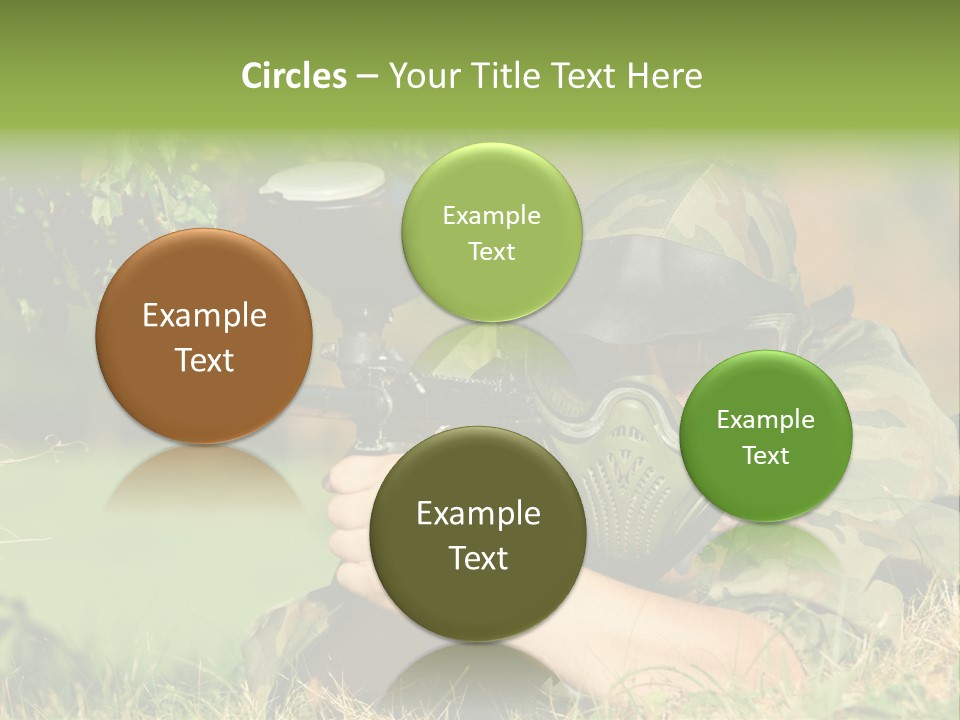 Circles – Your Title Text Here

Example Text

Example Text

Example Text

Example Text